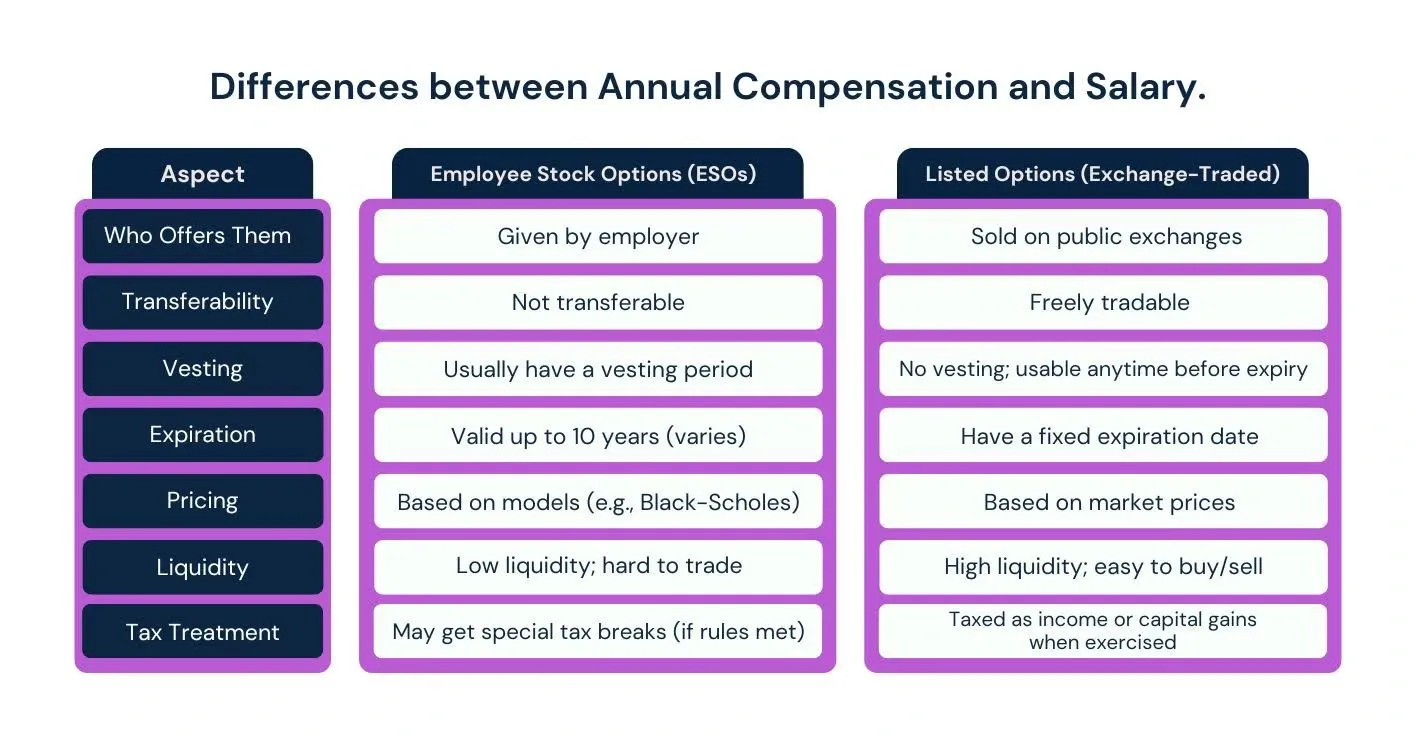 Differences between Annual Compensation and Salary.

| Aspect | Employee Stock Options (ESOs) | Listed Options (Exchange-Traded) |
|---|---|---|
| Who Offers Them | Given by employer | Sold on public exchanges |
| Transferability | Not transferable | Freely tradable |
| Vesting | Usually have a vesting period | No vesting; usable anytime before expiry |
| Expiration | Valid up to 10 years (varies) | Have a fixed expiration date |
| Pricing | Based on models (e.g., Black-Scholes) | Based on market prices |
| Liquidity | Low liquidity; hard to trade | High liquidity; easy to buy/sell |
| Tax Treatment | May get special tax breaks (if rules met) | Taxed as income or capital gains when exercised |